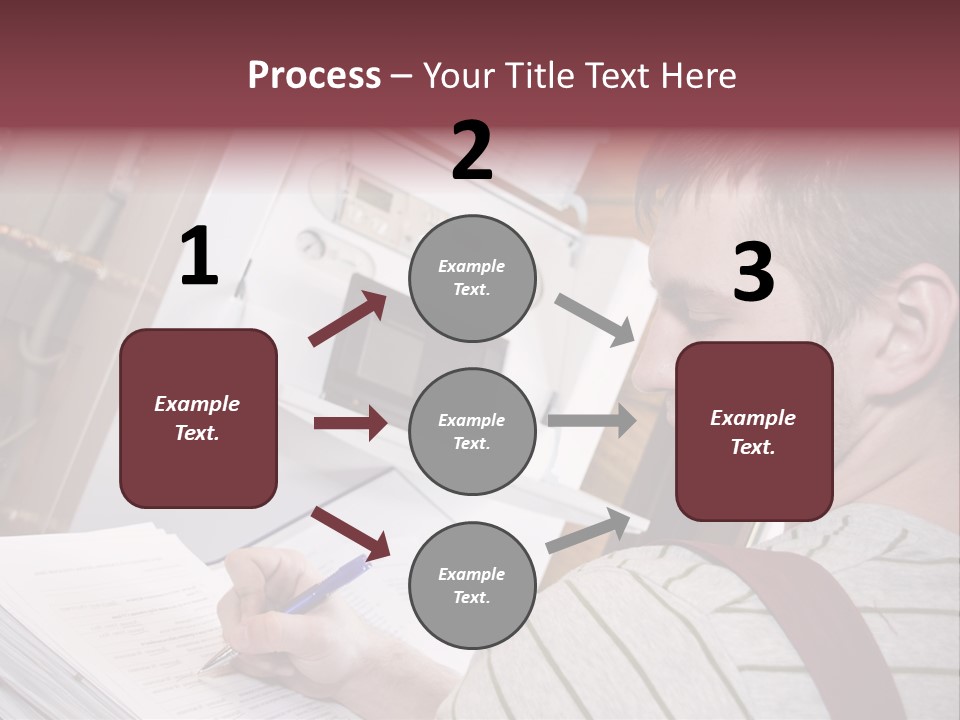 Process – Your Title Text Here

1

Example Text.

2

Example Text.

Example Text.

Example Text.

3

Example Text.